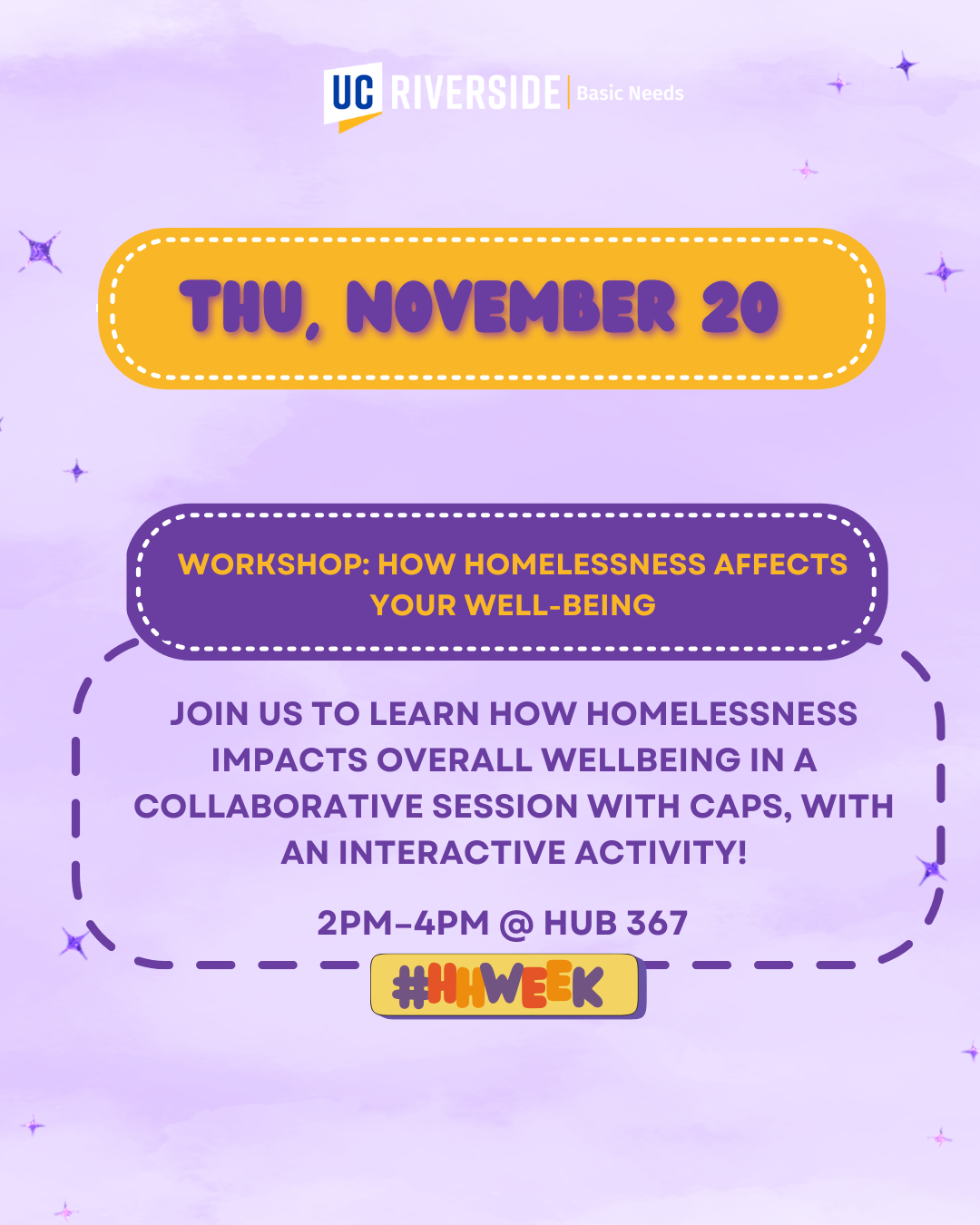 UC RIVERSIDE | Basic Needs

THU, NOVEMBER 20

WORKSHOP: HOW HOMELESSNESS AFFECTS YOUR WELL-BEING

JOIN US TO LEARN HOW HOMELESSNESS IMPACTS OVERALL WELLBEING IN A COLLABORATIVE SESSION WITH CAPS, WITH AN INTERACTIVE ACTIVITY!

2PM–4PM @ HUB 367

#HHWEEK